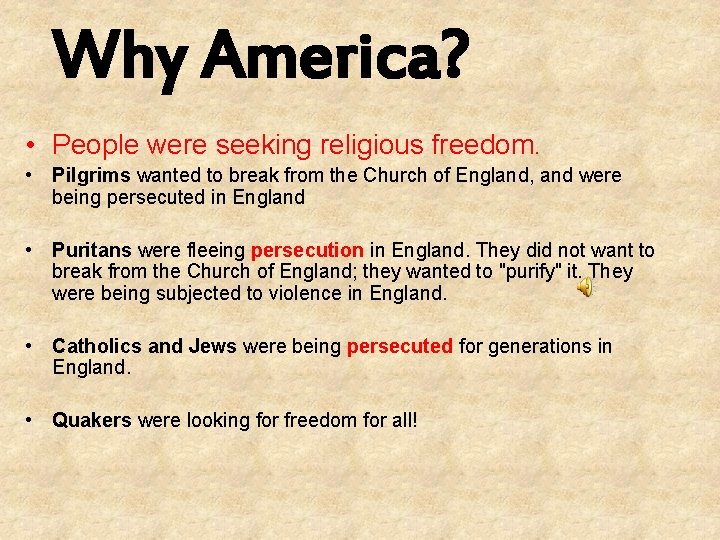 Why America?

• People were seeking religious freedom.

• Pilgrims wanted to break from the Church of England, and were being persecuted in England

• Puritans were fleeing persecution in England. They did not want to break from the Church of England; they wanted to "purify" it. They were being subjected to violence in England.

• Catholics and Jews were being persecuted for generations in England.

• Quakers were looking for freedom for all!